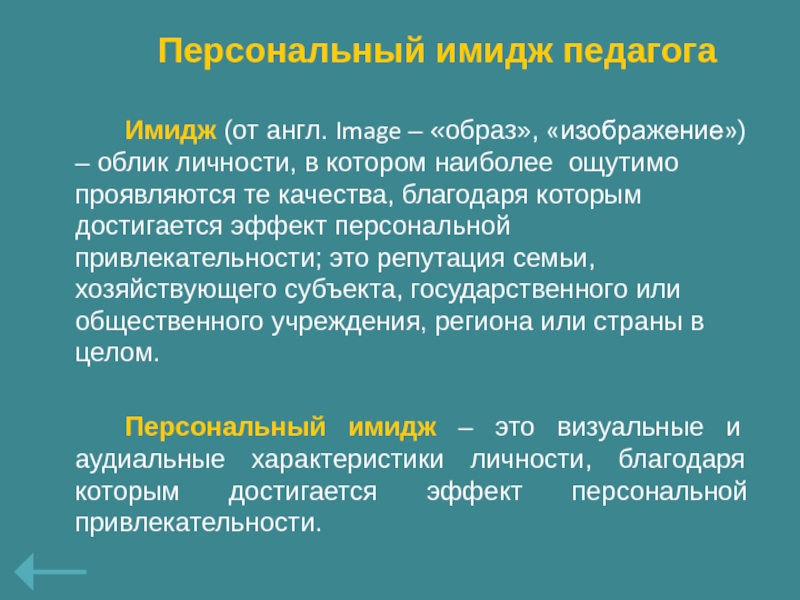 Персональный имидж педагога

Имидж (от англ. Image – «образ», «изображение») – облик личности, в котором наиболее ощутимо проявляются те качества, благодаря которым достигается эффект персональной привлекательности; это репутация семьи, хозяйствующего субъекта, государственного или общественного учреждения, региона или страны в целом.

Персональный имидж – это визуальные и аудиальные характеристики личности, благодаря которым достигается эффект персональной привлекательности.